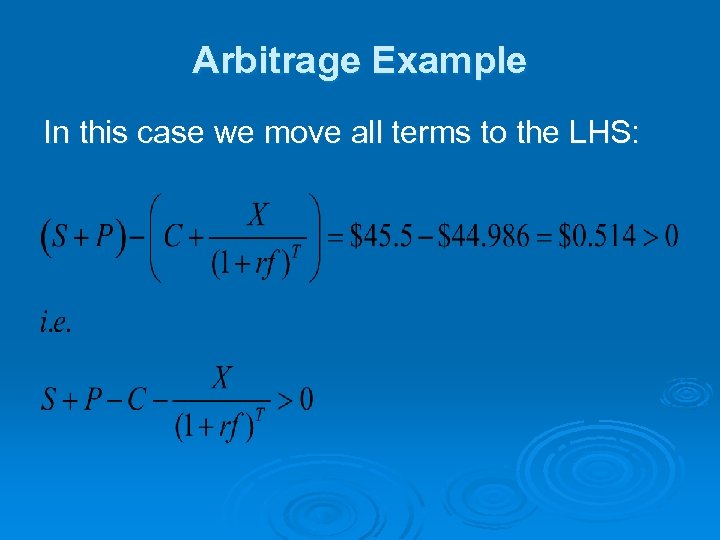 Arbitrage Example

In this case we move all terms to the LHS:

$(S+P)-\left(C+\frac{X}{(1+rf)^T}\right)=\$45.5-\$44.986=\$0.514>0$

$i.e.$

$S+P-C-\frac{X}{(1+rf)^T}>0$